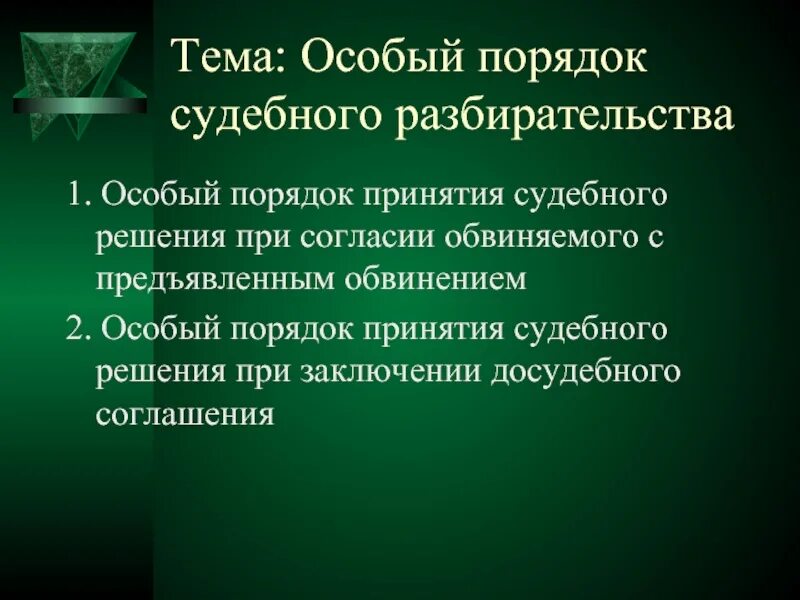 Тема: Особый порядок судебного разбирательства

1. Особый порядок принятия судебного решения при согласии обвиняемого с предъявленным обвинением

2. Особый порядок принятия судебного решения при заключении досудебного соглашения